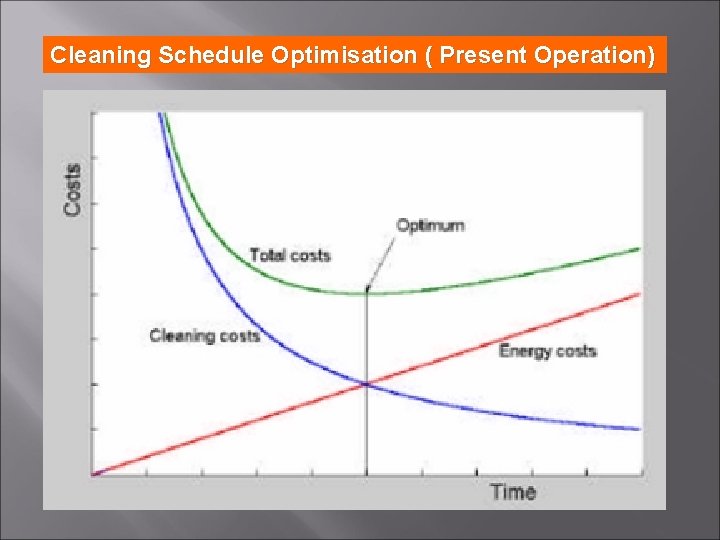 Cleaning Schedule Optimisation ( Present Operation)

Costs

Optimum

Total costs

Cleaning costs

Energy costs

Time